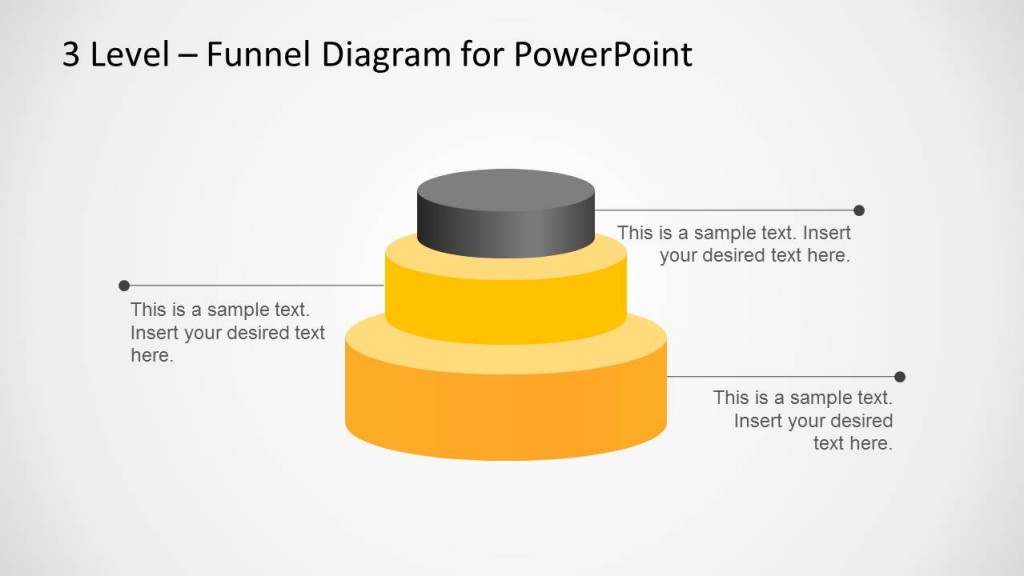 3 Level – Funnel Diagram for PowerPoint

This is a sample text. Insert your desired text here.

This is a sample text. Insert your desired text here.

This is a sample text. Insert your desired text here.